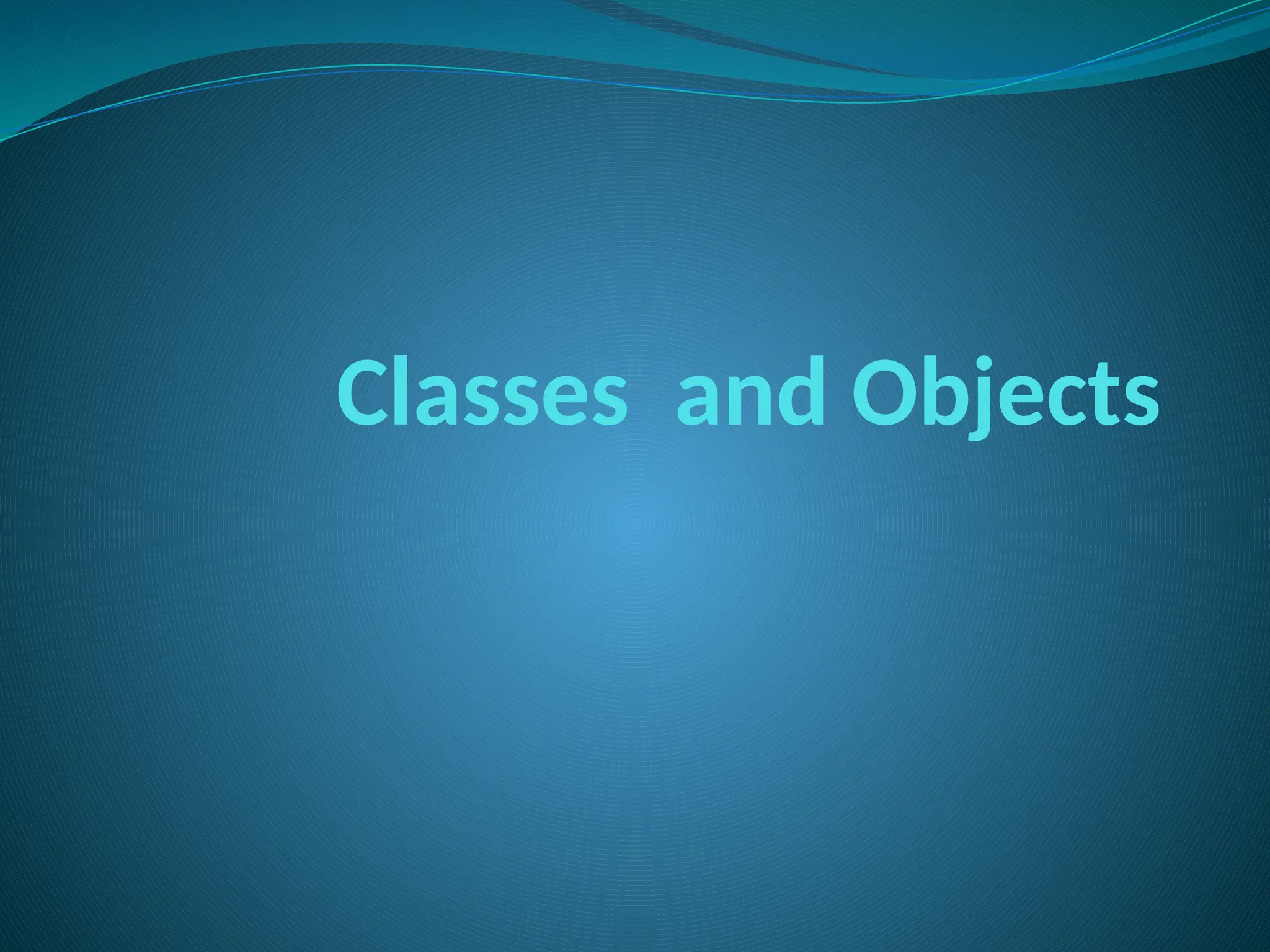 Classes  and Objects